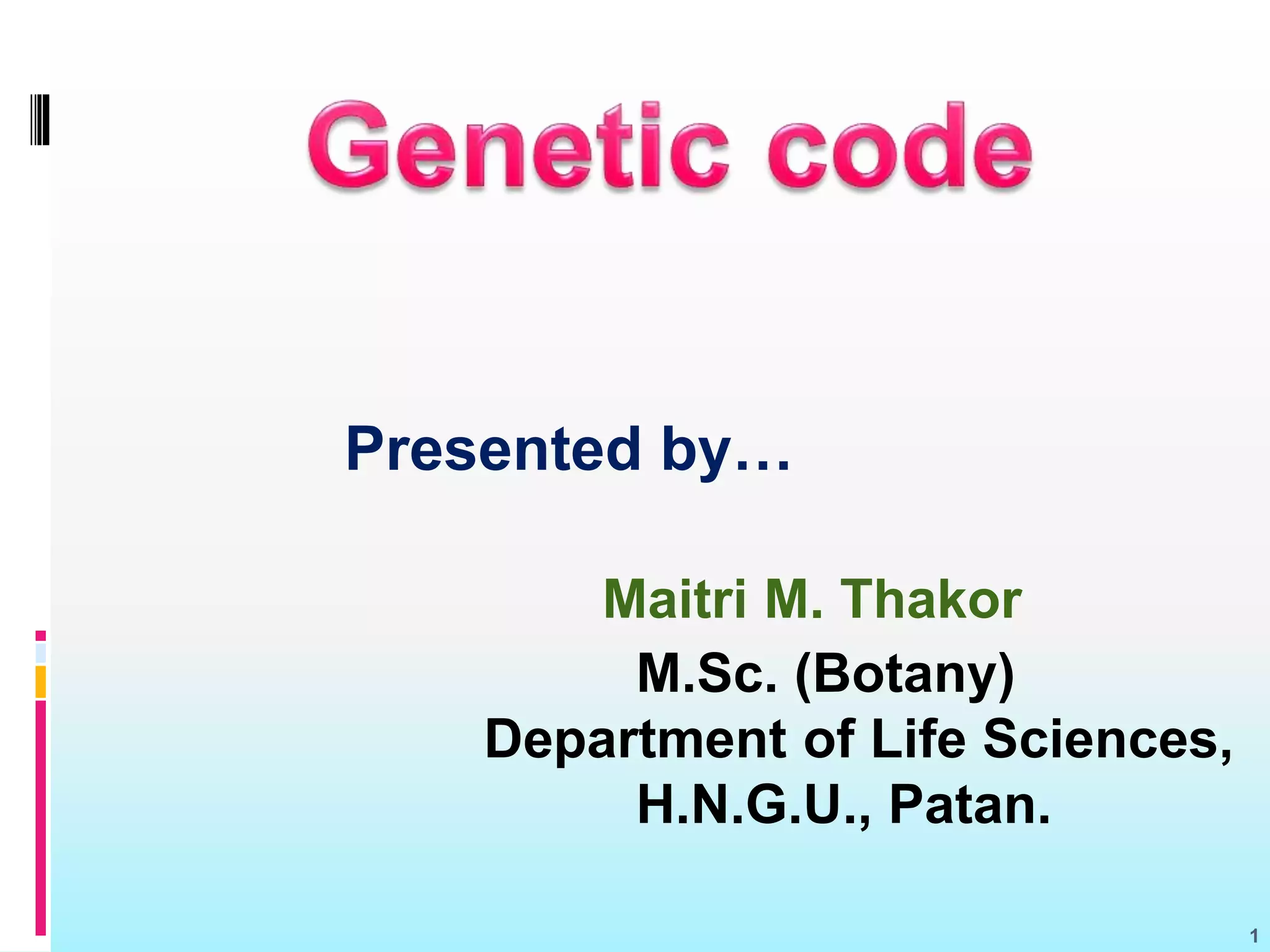 Genetic code

Presented by…

Maitri M. Thakor

M.Sc. (Botany)
Department of Life Sciences,
H.N.G.U., Patan.

1